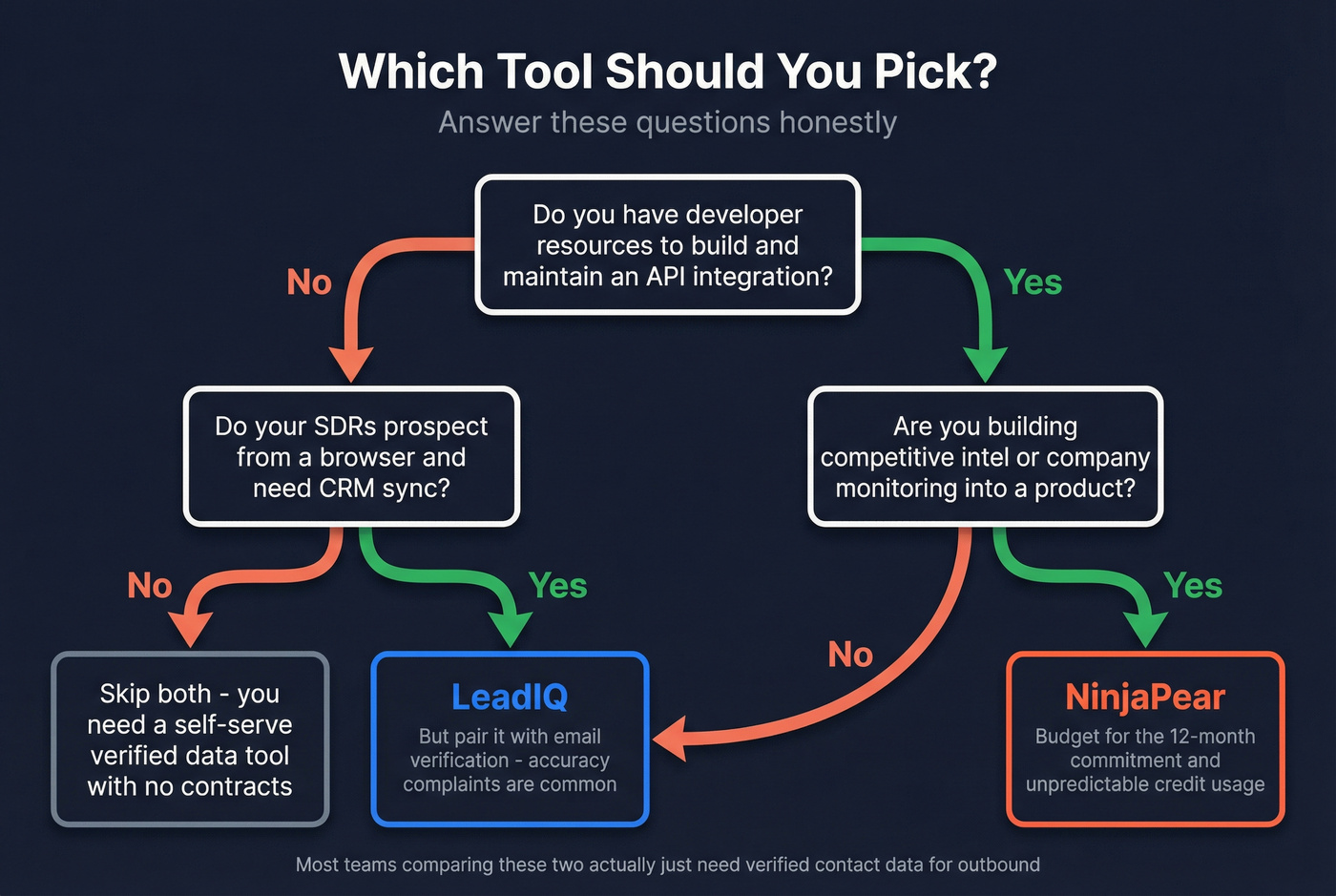 Which Tool Should You Pick?
Answer these questions honestly

Do you have developer resources to build and maintain an API integration?

No

Yes

Do your SDRs prospect from a browser and need CRM sync?

Are you building competitive intel or company monitoring into a product?

No

Yes

No

Yes

Skip both - you need a self-serve verified data tool with no contracts

LeadIQ
But pair it with email verification - accuracy complaints are common

NinjaPear
Budget for the 12-month commitment and unpredictable credit usage

Most teams comparing these two actually just need verified contact data for outbound